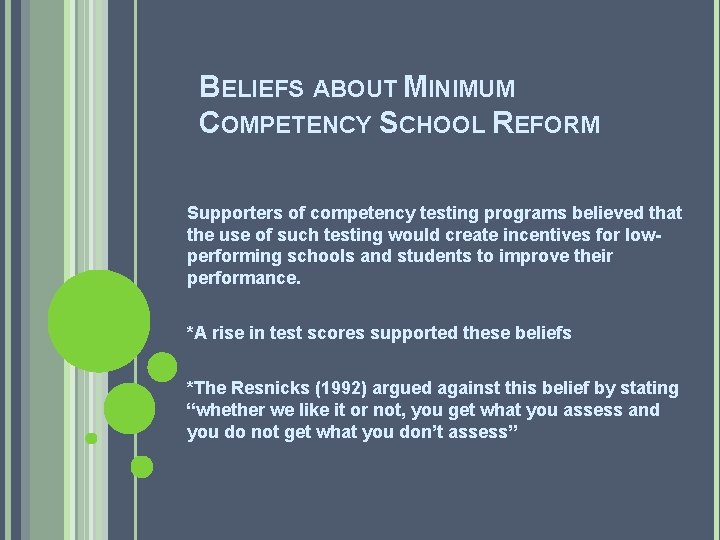 BELIEFS ABOUT MINIMUM COMPETENCY SCHOOL REFORM

Supporters of competency testing programs believed that the use of such testing would create incentives for low-performing schools and students to improve their performance.

*A rise in test scores supported these beliefs

*The Resnicks (1992) argued against this belief by stating “whether we like it or not, you get what you assess and you do not get what you don’t assess”